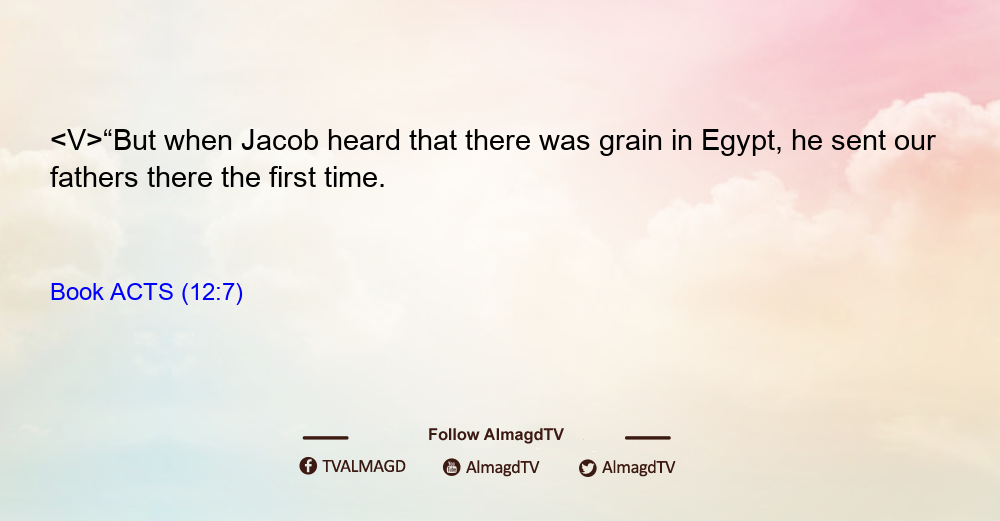 <V>“But when Jacob heard that there was grain in Egypt, he sent our fathers there the first time.

Book ACTS (12:7)

Follow AlmagdTV

TVALMAGD AlmagdTV AlmagdTV